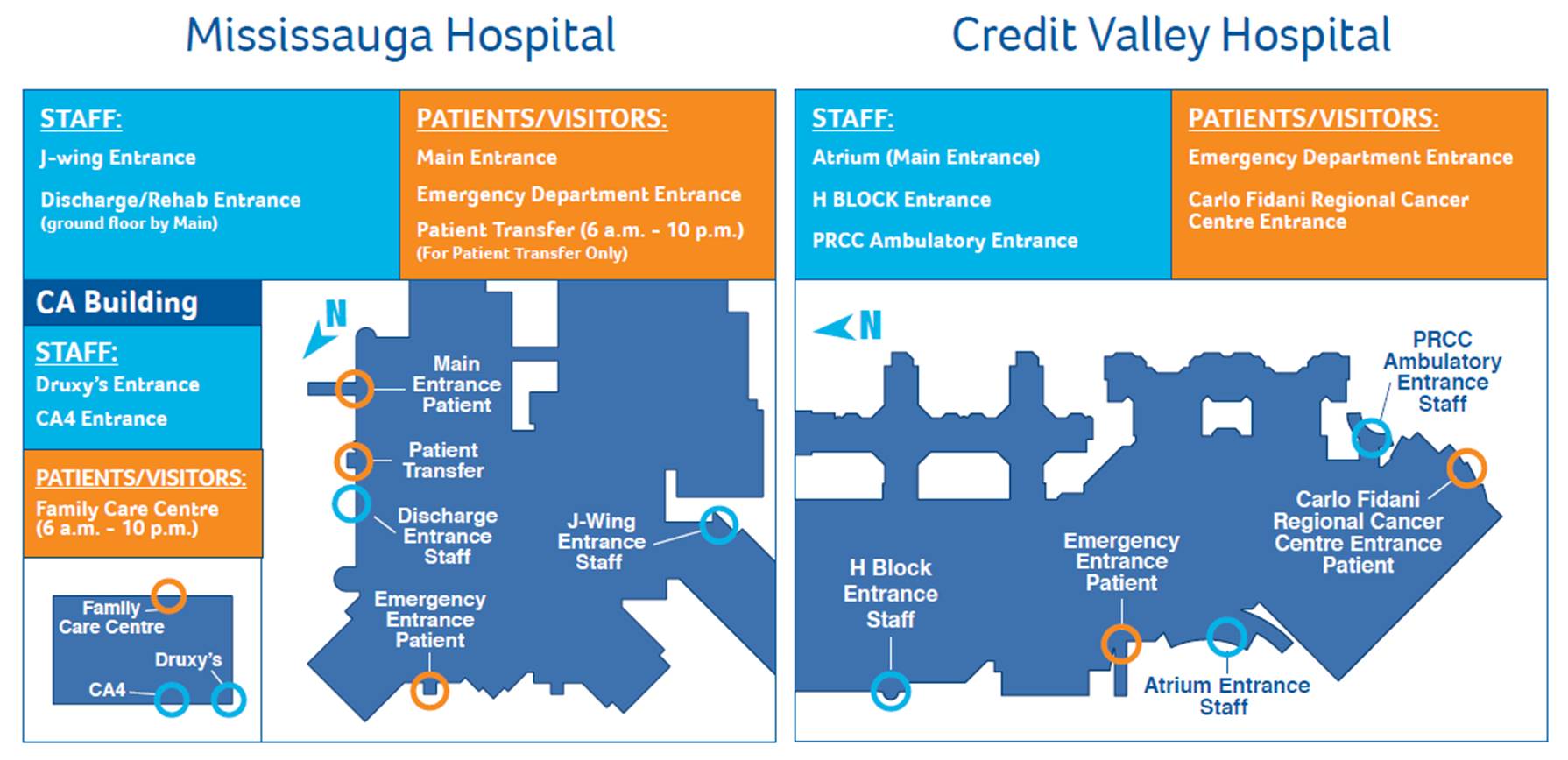 Mississauga Hospital

STAFF:
J-wing Entrance
Discharge/Rehab Entrance
(ground floor by Main)

PATIENTS/VISITORS:
Main Entrance
Emergency Department Entrance
Patient Transfer (6 a.m. - 10 p.m.)
(For Patient Transfer Only)

CA Building

STAFF:
Druxy's Entrance
CA4 Entrance

PATIENTS/VISITORS:
Family Care Centre
(6 a.m. - 10 p.m.)

Family Care Centre
Druxy's
CA4

N

Main Entrance Patient
Patient Transfer
Discharge Entrance Staff
J-Wing Entrance Staff
Emergency Entrance Patient

Credit Valley Hospital

STAFF:
Atrium (Main Entrance)
H BLOCK Entrance
PRCC Ambulatory Entrance

PATIENTS/VISITORS:
Emergency Department Entrance
Carlo Fidani Regional Cancer Centre Entrance

N

PRCC Ambulatory Entrance Staff
Carlo Fidani Regional Cancer Centre Entrance Patient
Emergency Entrance Patient
H Block Entrance Staff
Atrium Entrance Staff